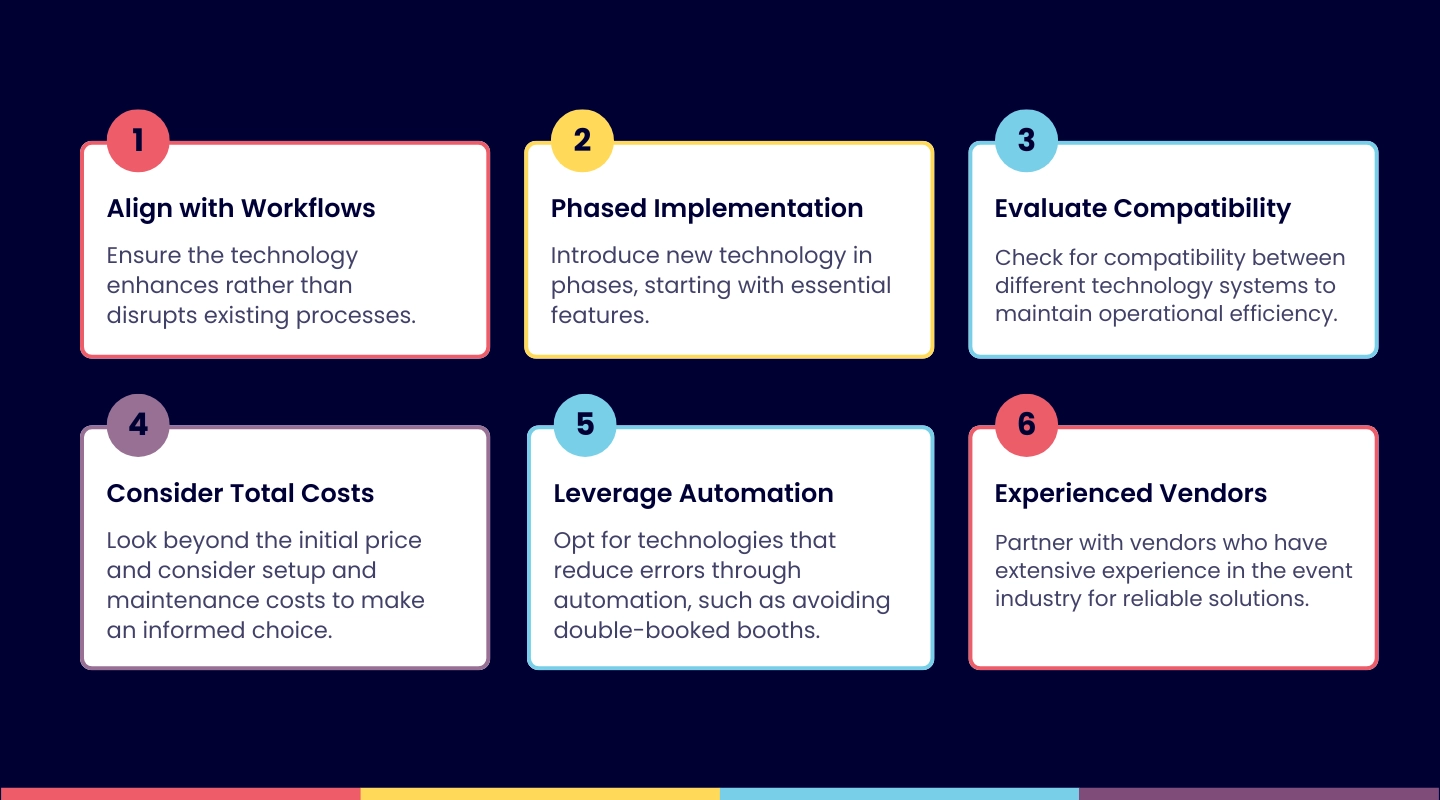 1

Align with Workflows

Ensure the technology enhances rather than disrupts existing processes.

2

Phased Implementation

Introduce new technology in phases, starting with essential features.

3

Evaluate Compatibility

Check for compatibility between different technology systems to maintain operational efficiency.

4

Consider Total Costs

Look beyond the initial price and consider setup and maintenance costs to make an informed choice.

5

Leverage Automation

Opt for technologies that reduce errors through automation, such as avoiding double-booked booths.

6

Experienced Vendors

Partner with vendors who have extensive experience in the event industry for reliable solutions.